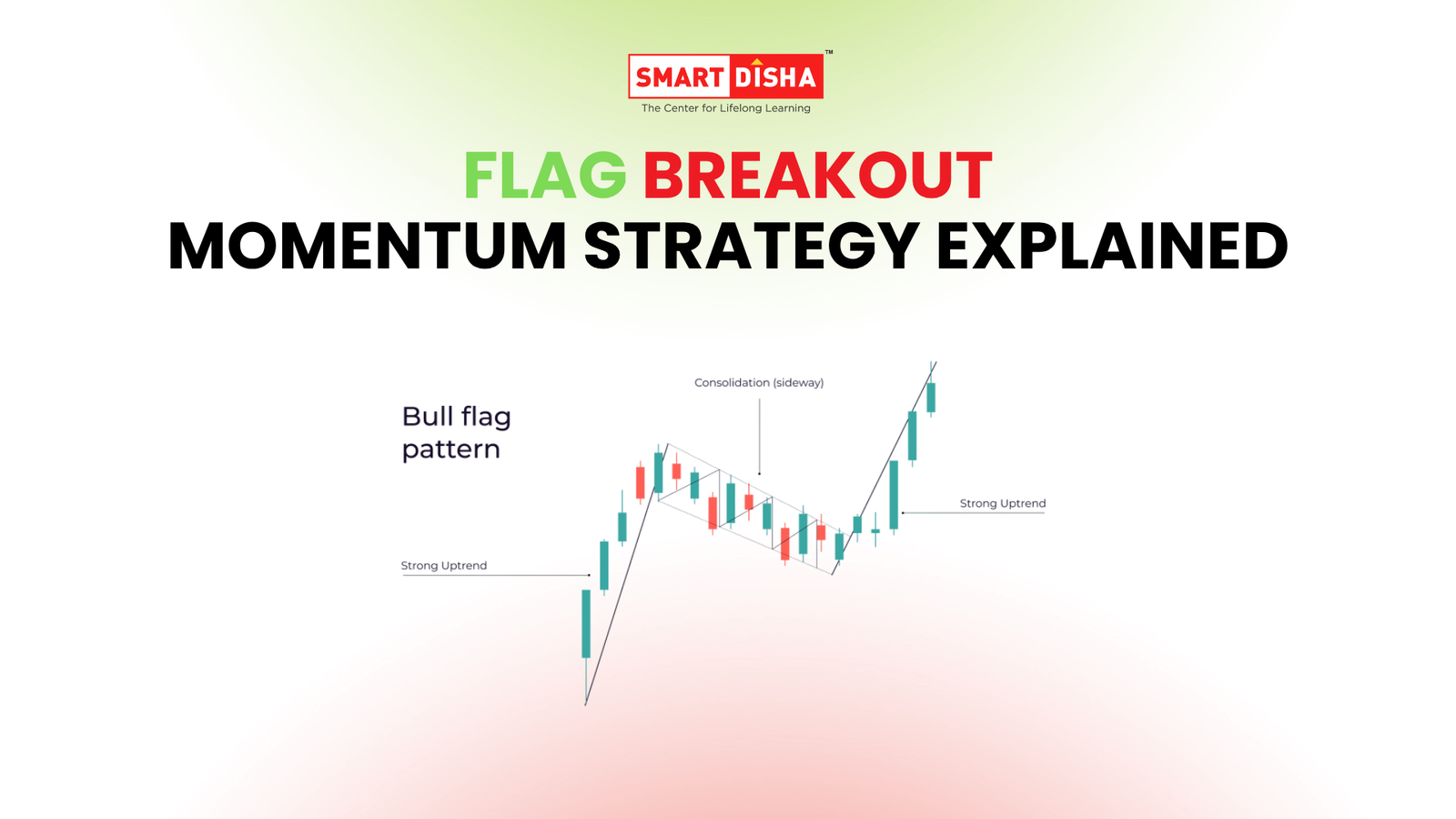 SMART DISHA™
The Center for Lifelong Learning

FLAG BREAKOUT
MOMENTUM STRATEGY EXPLAINED

Bull flag pattern

Consolidation (sideway)

Strong Uptrend

Strong Uptrend